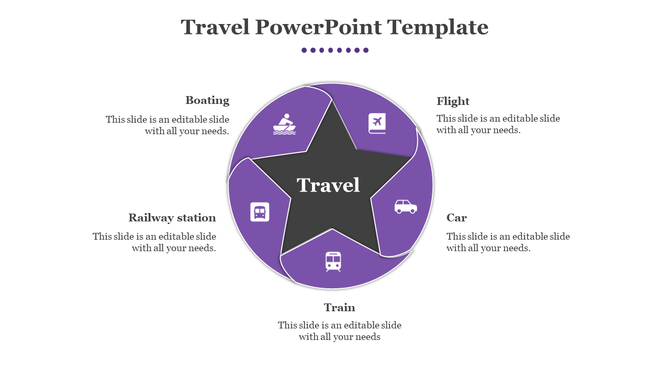 Travel PowerPoint Template

Boating
This slide is an editable slide with all your needs.

Flight
This slide is an editable slide with all your needs.

Travel

Railway station
This slide is an editable slide with all your needs.

Car
This slide is an editable slide with all your needs.

Train
This slide is an editable slide with all your needs